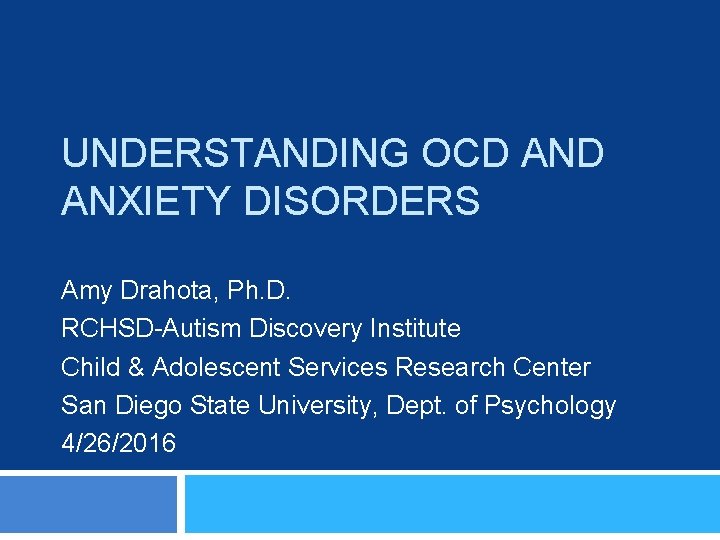 UNDERSTANDING OCD AND ANXIETY DISORDERS

Amy Drahota, Ph.D.
RCHSD-Autism Discovery Institute
Child & Adolescent Services Research Center
San Diego State University, Dept. of Psychology
4/26/2016